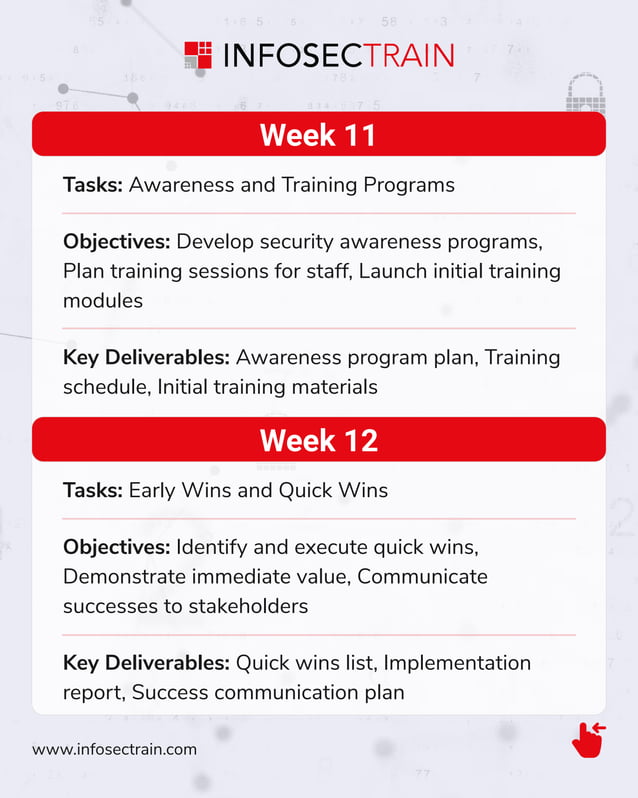 INFOSECTRAIN

Week 11

Tasks: Awareness and Training Programs

Objectives: Develop security awareness programs, Plan training sessions for staff, Launch initial training modules

Key Deliverables: Awareness program plan, Training schedule, Initial training materials

Week 12

Tasks: Early Wins and Quick Wins

Objectives: Identify and execute quick wins, Demonstrate immediate value, Communicate successes to stakeholders

Key Deliverables: Quick wins list, Implementation report, Success communication plan

www.infosectrain.com